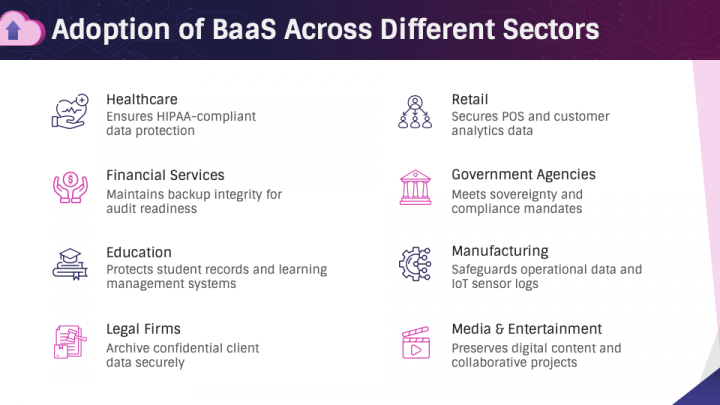 Adoption of BaaS Across Different Sectors

Healthcare
Ensures HIPAA-compliant data protection

Financial Services
Maintains backup integrity for audit readiness

Education
Protects student records and learning management systems

Legal Firms
Archive confidential client data securely

Retail
Secures POS and customer analytics data

Government Agencies
Meets sovereignty and compliance mandates

Manufacturing
Safeguards operational data and IoT sensor logs

Media & Entertainment
Preserves digital content and collaborative projects